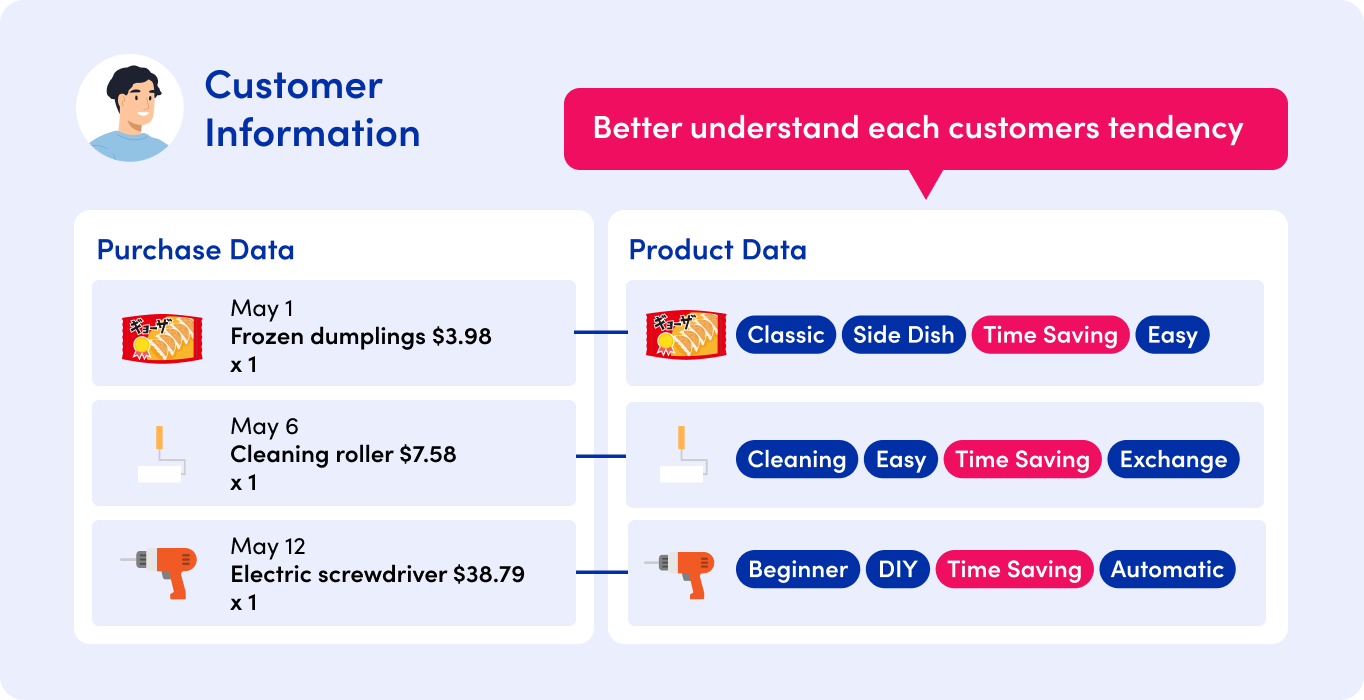 Customer Information

Better understand each customers tendency

Purchase Data

ギョーザ

May 1
Frozen dumplings $3.98
x 1

May 6
Cleaning roller $7.58
x 1

May 12
Electric screwdriver $38.79
x 1

Product Data

ギョーザ

Classic Side Dish Time Saving Easy

Cleaning Easy Time Saving Exchange

Beginner DIY Time Saving Automatic